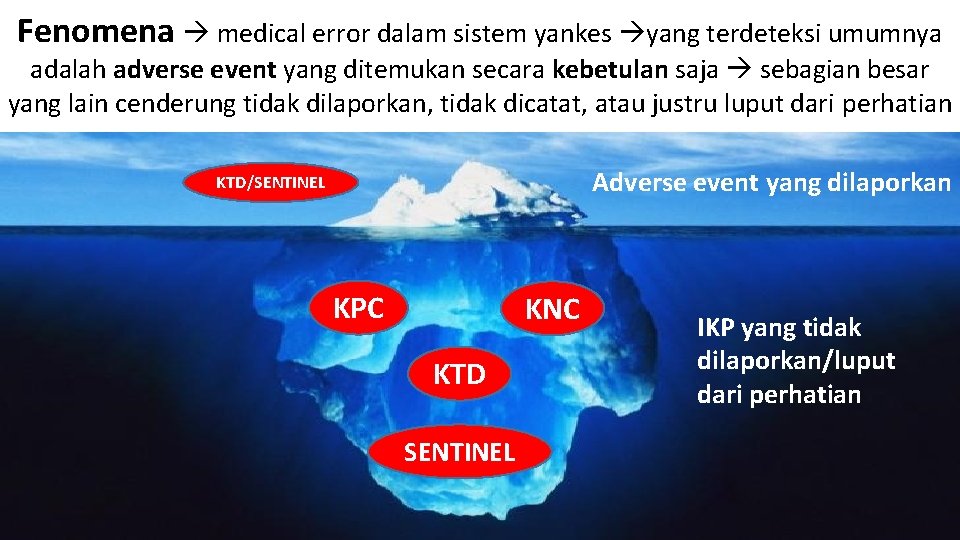 Fenomena → medical error dalam sistem yankes →yang terdeteksi umumnya adalah adverse event yang ditemukan secara kebetulan saja → sebagian besar yang lain cenderung tidak dilaporkan, tidak dicatat, atau justru luput dari perhatian

KTD/SENTINEL

Adverse event yang dilaporkan

KPC

KNC

KTD

SENTINEL

IKP yang tidak dilaporkan/luput dari perhatian